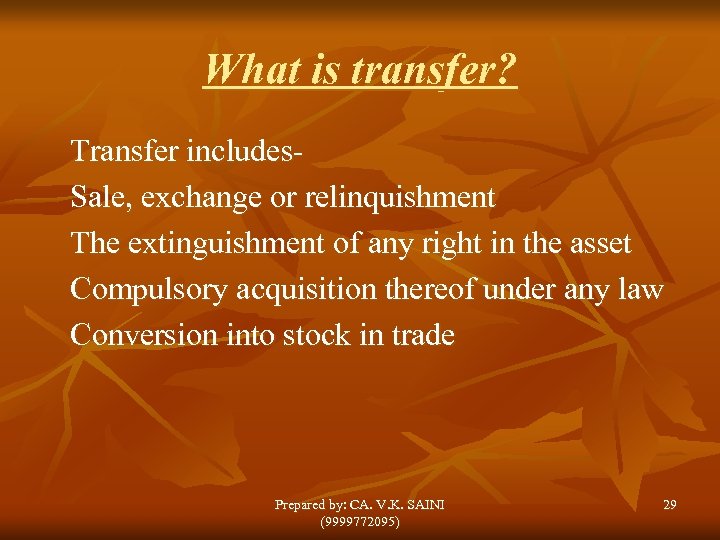 What is transfer?

Transfer includes-
Sale, exchange or relinquishment
The extinguishment of any right in the asset
Compulsory acquisition thereof under any law
Conversion into stock in trade

Prepared by: CA. V.K. SAINI (9999772095)

29